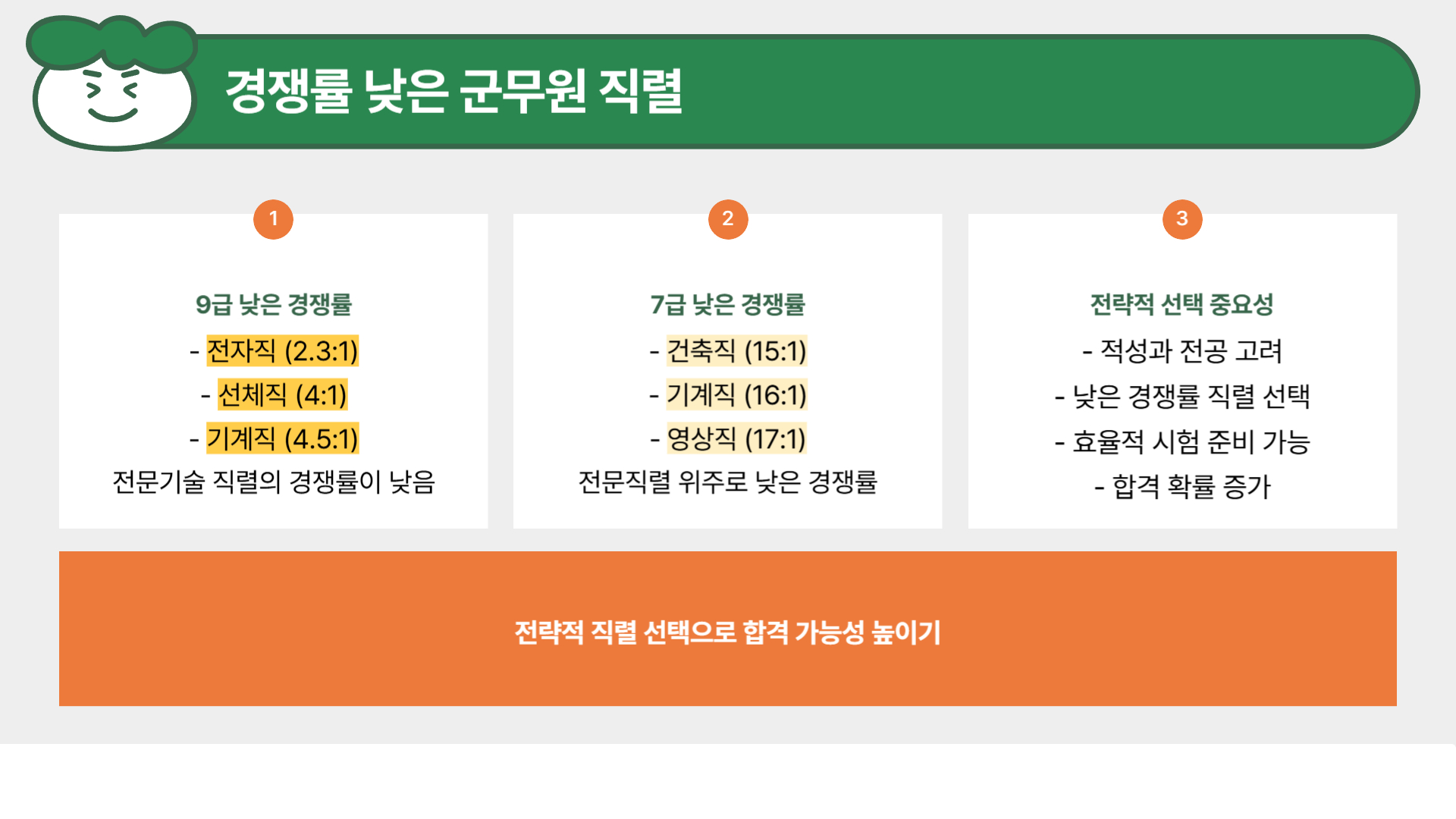 경쟁률 낮은 군무원 직렬

1

9급 낮은 경쟁률

- 전자직 (2.3:1)
- 선체직 (4:1)
- 기계직 (4.5:1)
전문기술 직렬의 경쟁률이 낮음

2

7급 낮은 경쟁률

- 건축직 (15:1)
- 기계직 (16:1)
- 영상직 (17:1)
전문직렬 위주로 낮은 경쟁률

3

전략적 선택 중요성

- 적성과 전공 고려
- 낮은 경쟁률 직렬 선택
- 효율적 시험 준비 가능
- 합격 확률 증가

전략적 직렬 선택으로 합격 가능성 높이기